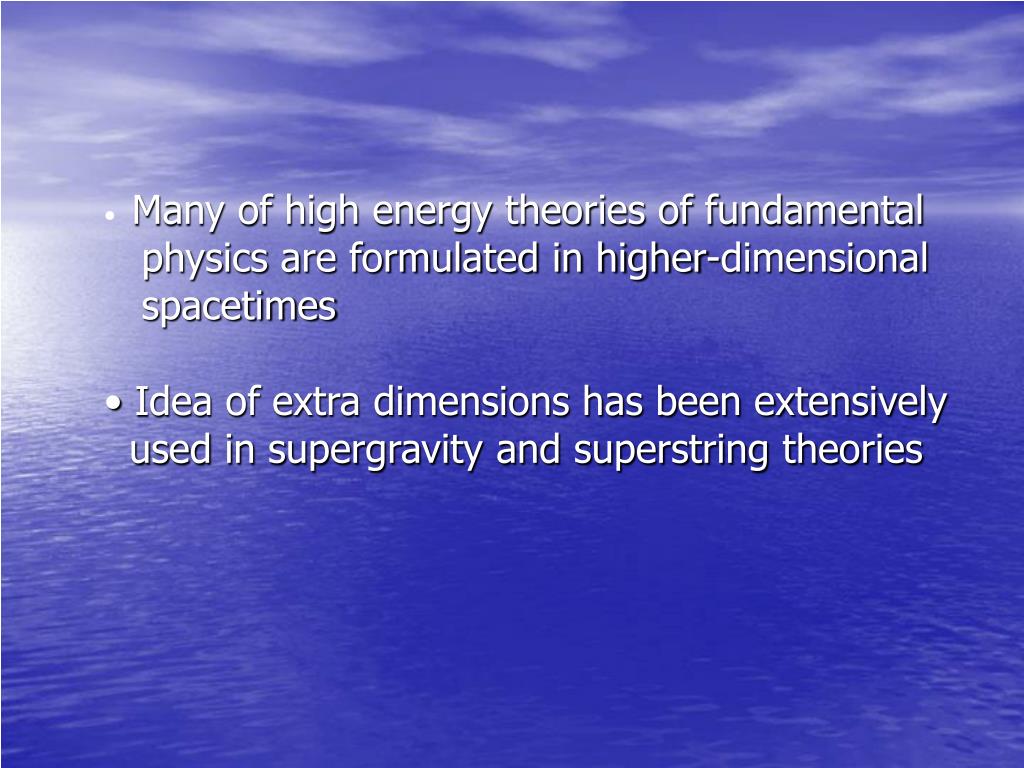 • Many of high energy theories of fundamental physics are formulated in higher-dimensional spacetimes

• Idea of extra dimensions has been extensively used in supergravity and superstring theories